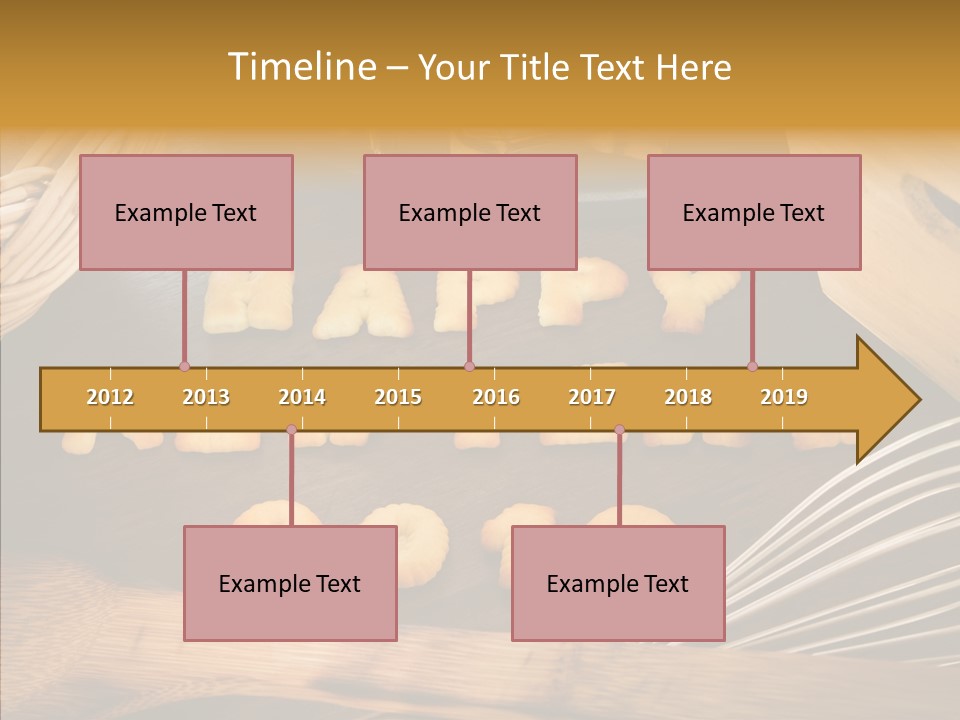 Timeline – Your Title Text Here

Example Text

Example Text

Example Text

2012 2013 2014 2015 2016 2017 2018 2019

Example Text

Example Text